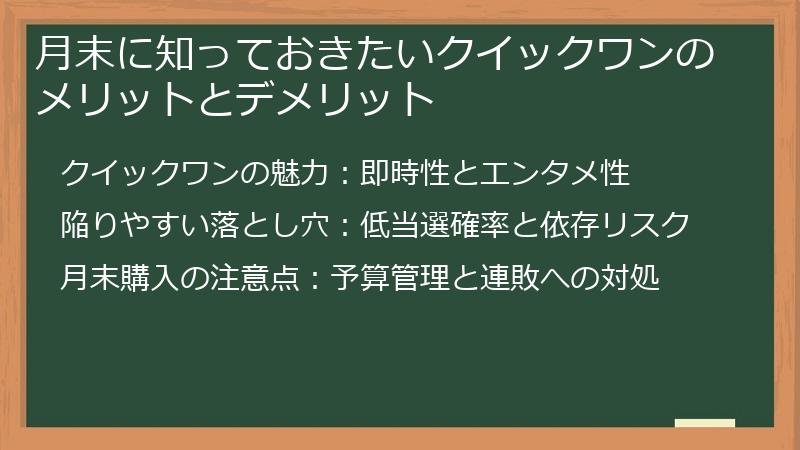 月末に知っておきたいクイックワンのメリットとデメリット

クイックワンの魅力：即時性とエンタメ性

陥りやすい落とし穴：低当選確率と依存リスク

月末購入の注意点：予算管理と連敗への対処